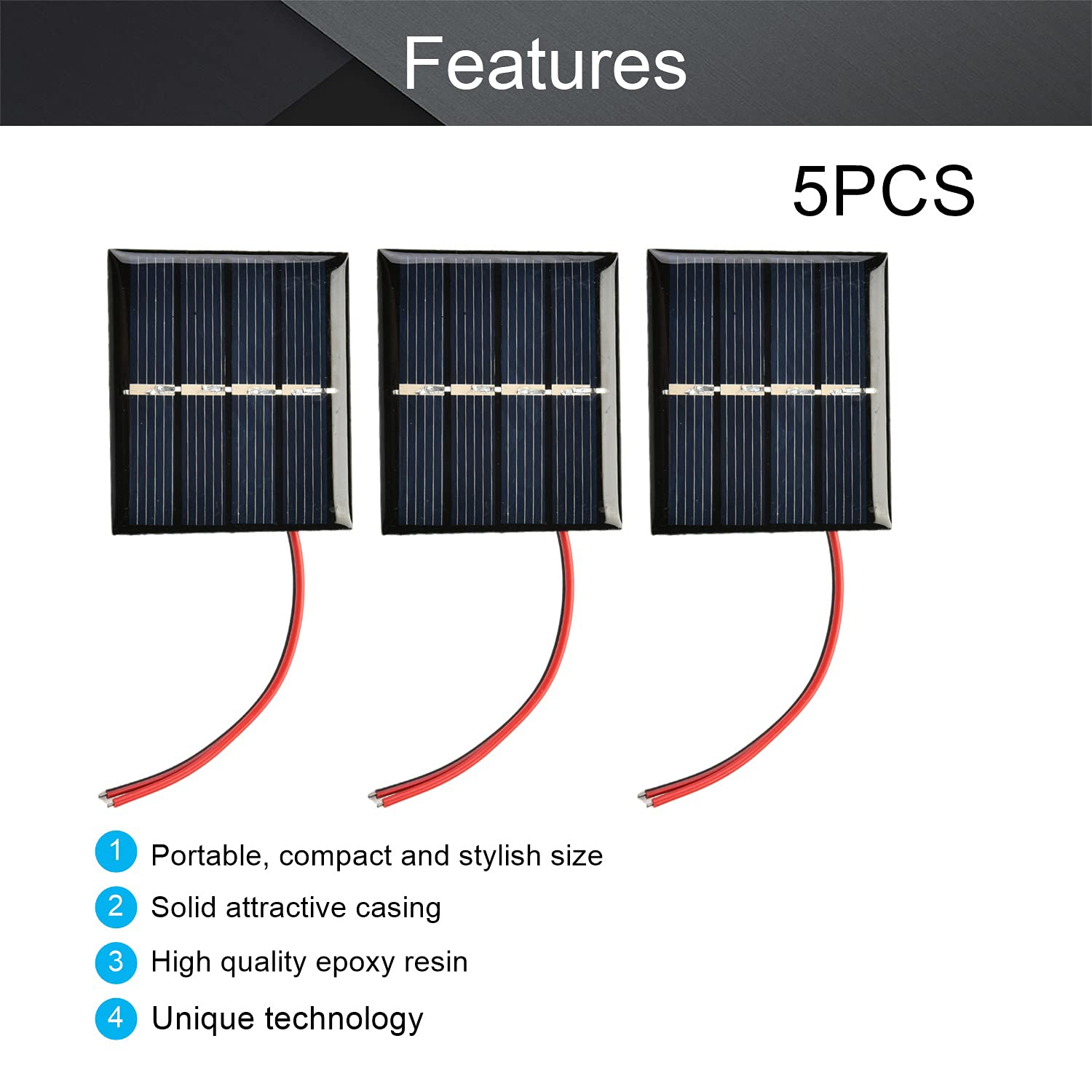 Features

5PCS

1 Portable, compact and stylish size

2 Solid attractive casing

3 High quality epoxy resin

4 Unique technology